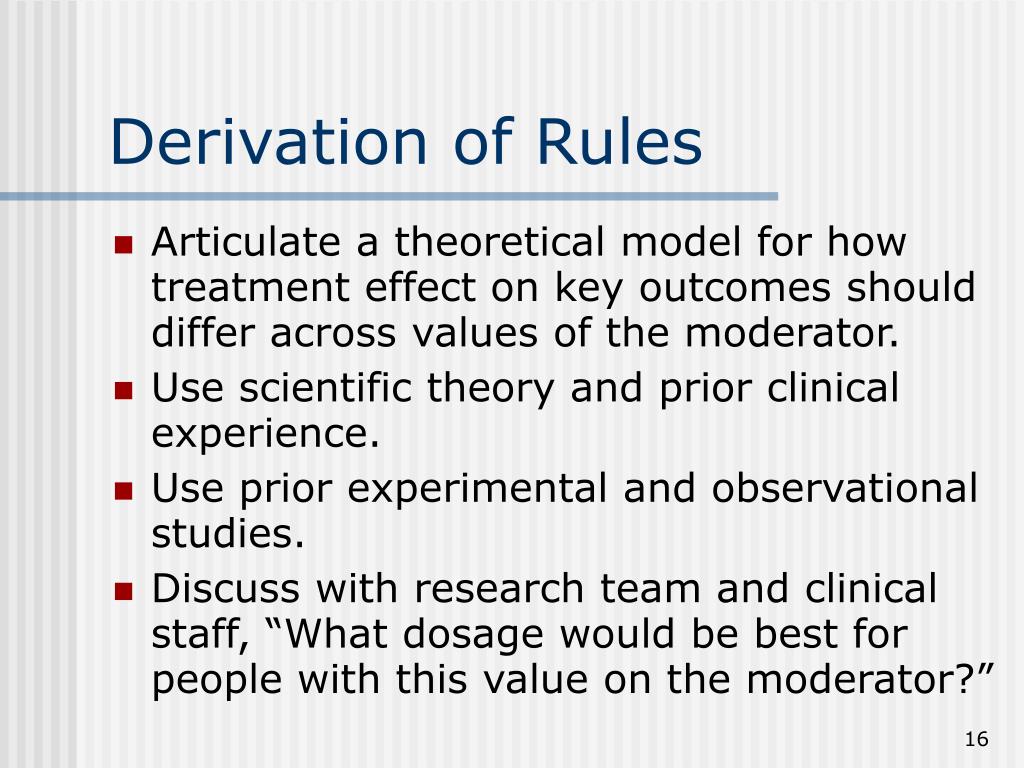 Derivation of Rules

- Articulate a theoretical model for how treatment effect on key outcomes should differ across values of the moderator.
- Use scientific theory and prior clinical experience.
- Use prior experimental and observational studies.
- Discuss with research team and clinical staff, “What dosage would be best for people with this value on the moderator?”

16